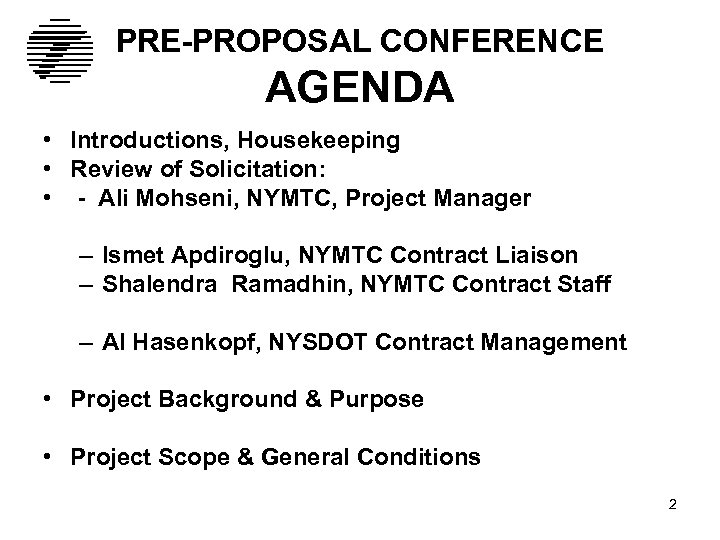 PRE-PROPOSAL CONFERENCE
AGENDA

• Introductions, Housekeeping
• Review of Solicitation:
• - Ali Mohseni, NYMTC, Project Manager

– Ismet Apdiroglu, NYMTC Contract Liaison
– Shalendra Ramadhin, NYMTC Contract Staff

– Al Hasenkopf, NYSDOT Contract Management

• Project Background & Purpose

• Project Scope & General Conditions

2